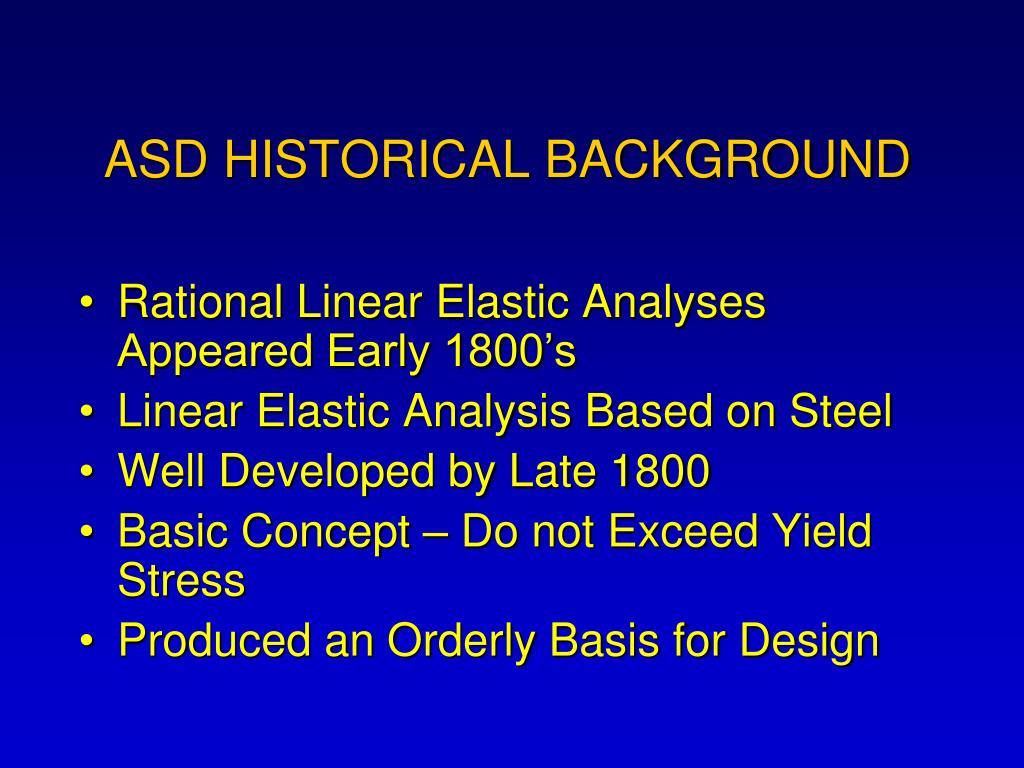 ASD HISTORICAL BACKGROUND

• Rational Linear Elastic Analyses Appeared Early 1800’s
• Linear Elastic Analysis Based on Steel
• Well Developed by Late 1800
• Basic Concept – Do not Exceed Yield Stress
• Produced an Orderly Basis for Design